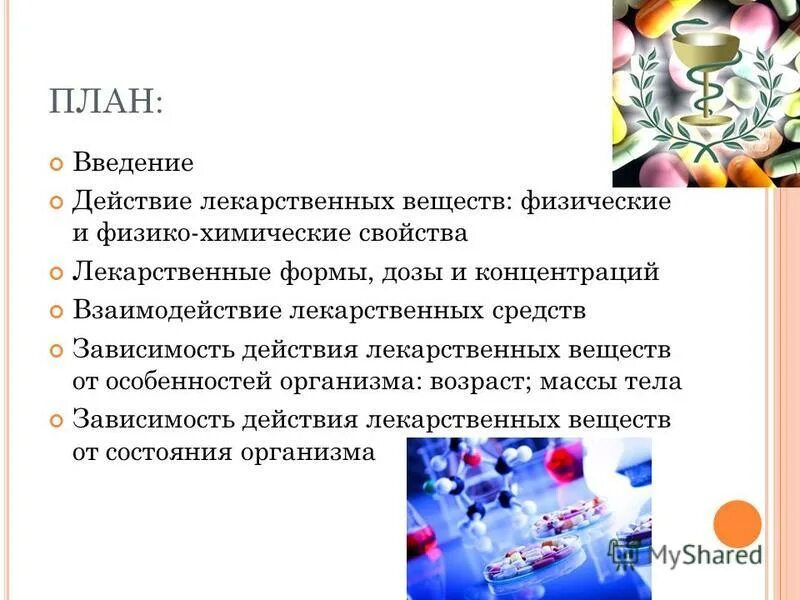 ПЛАН:

Введение

Действие лекарственных веществ: физические и физико-химические свойства

Лекарственные формы, дозы и концентраций

Взаимодействие лекарственных средств

Зависимость действия лекарственных веществ от особенностей организма: возраст; массы тела

Зависимость действия лекарственных веществ от состояния организма

MyShared